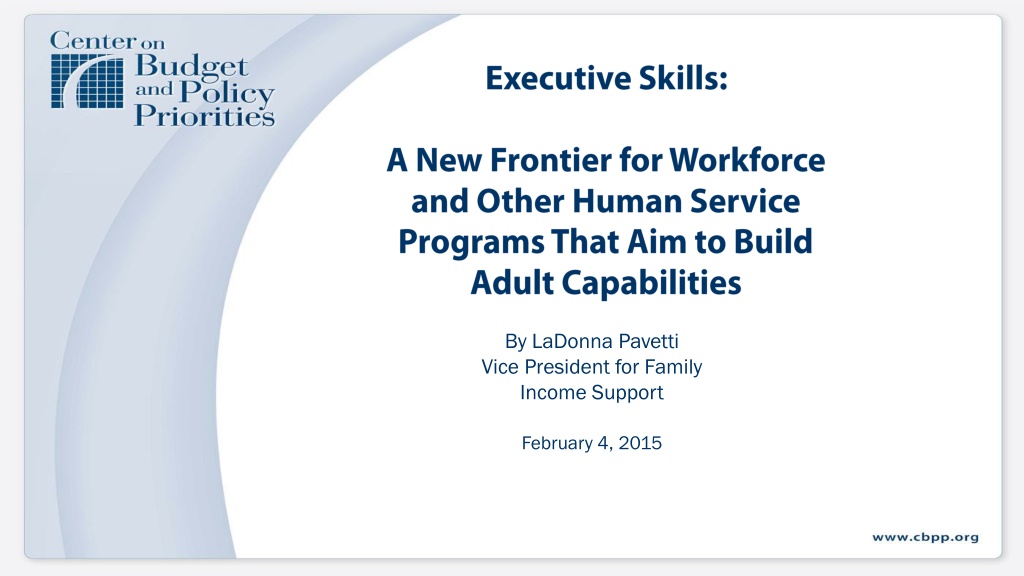 Center on Budget and Policy Priorities

Executive Skills:

A New Frontier for Workforce and Other Human Service Programs That Aim to Build Adult Capabilities

By LaDonna Pavetti
Vice President for Family Income Support

February 4, 2015

www.cbpp.org